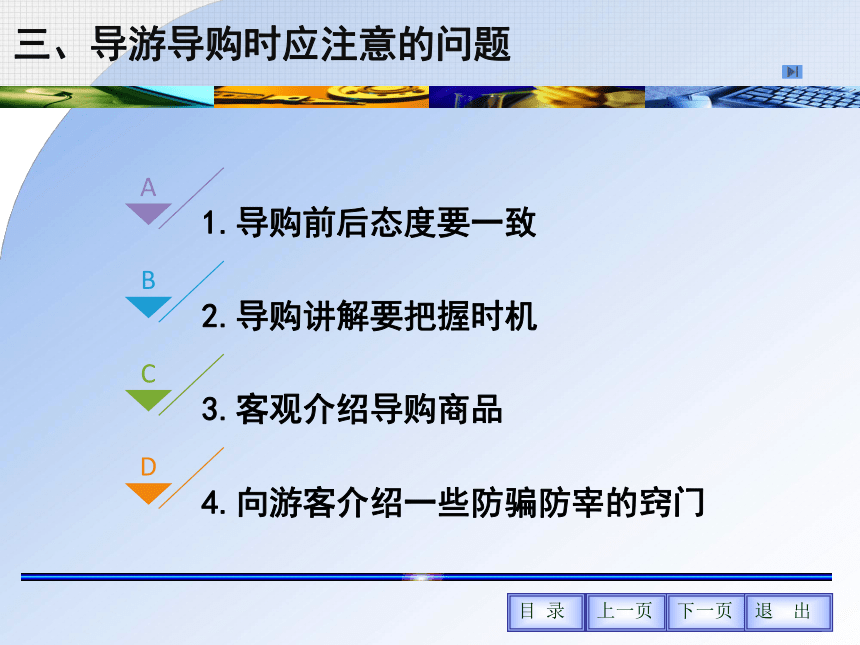 三、导游导购时应注意的问题

A
1. 导购前后态度要一致

B
2. 导购讲解要把握时机

C
3. 客观介绍导购商品

D
4. 向游客介绍一些防骗防宰的窍门

目 录 上一页 下一页 退 出